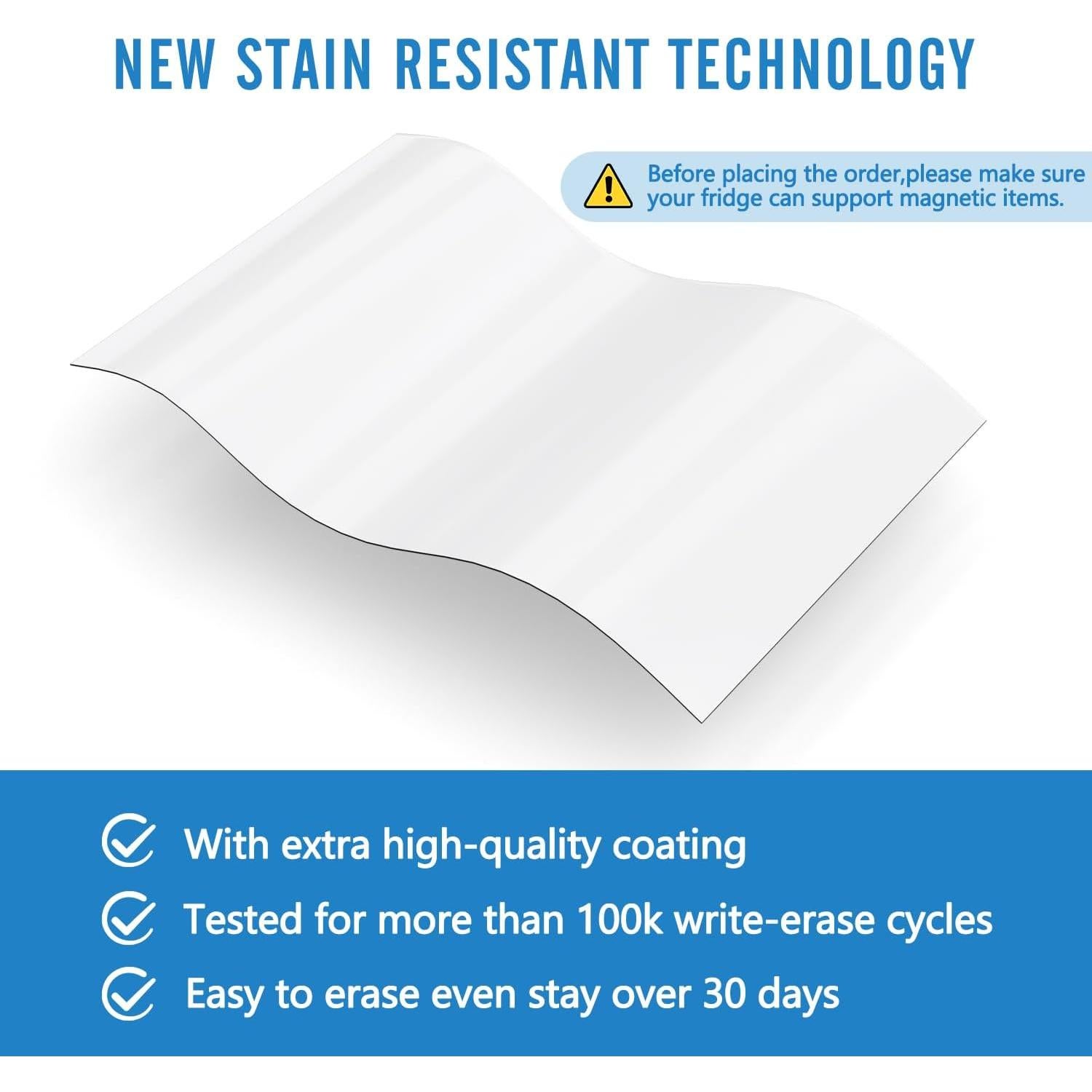 NEW STAIN RESISTANT TECHNOLOGY

Before placing the order,please make sure your fridge can support magnetic items.

With extra high-quality coating

Tested for more than 100k write-erase cycles

Easy to erase even stay over 30 days